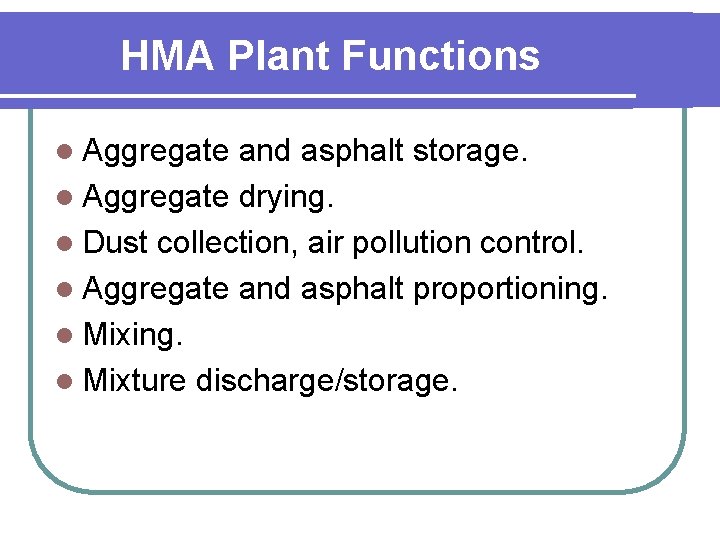 HMA Plant Functions

- Aggregate and asphalt storage.
- Aggregate drying.
- Dust collection, air pollution control.
- Aggregate and asphalt proportioning.
- Mixing.
- Mixture discharge/storage.